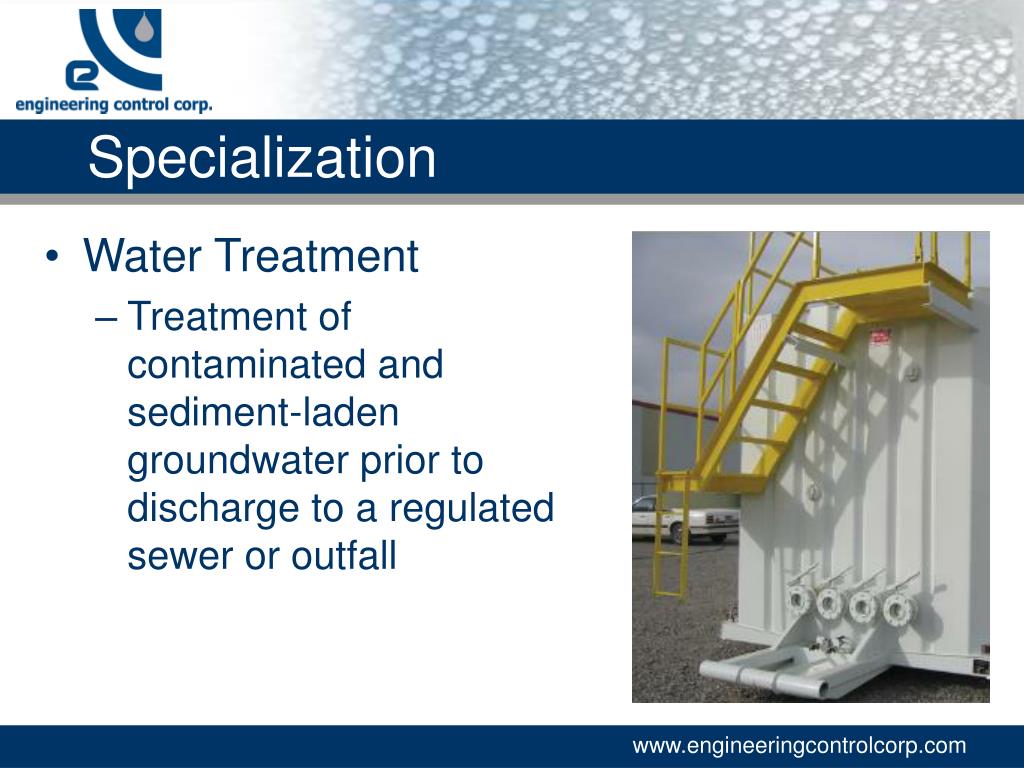 engineering control corp.

Specialization

• Water Treatment
– Treatment of contaminated and sediment-laden groundwater prior to discharge to a regulated sewer or outfall

www.engineeringcontrolcorp.com